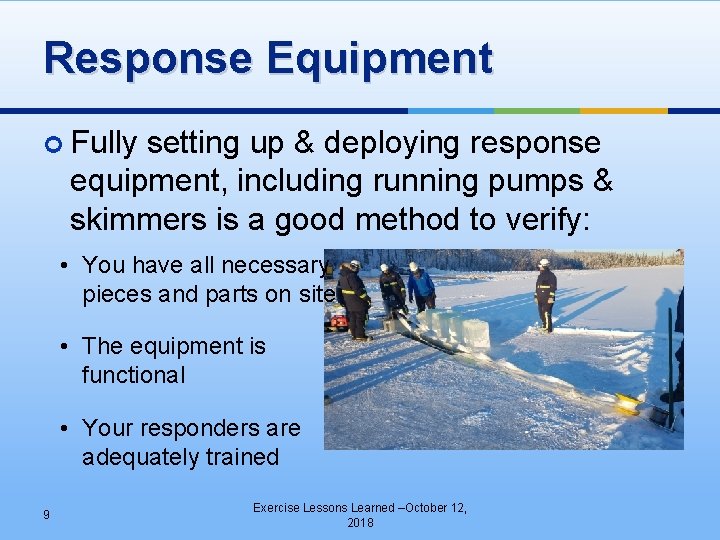 Response Equipment

Fully setting up & deploying response equipment, including running pumps & skimmers is a good method to verify:

• You have all necessary pieces and parts on site

• The equipment is functional

• Your responders are adequately trained

9

Exercise Lessons Learned –October 12, 2018